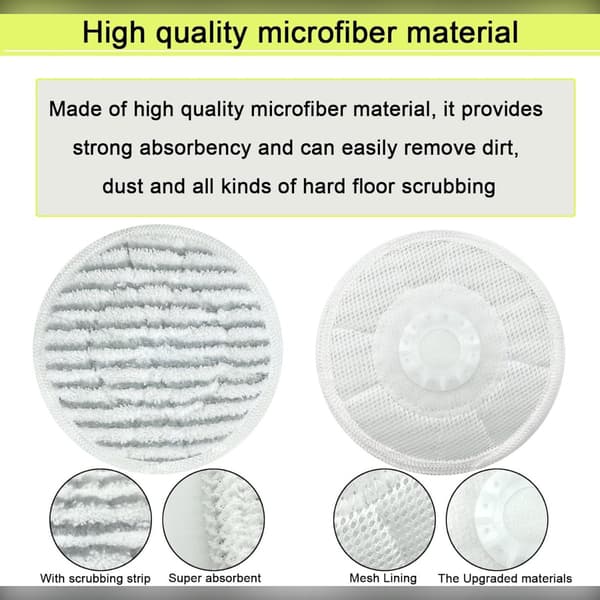 High quality microfiber material

Made of high quality microfiber material, it provides strong absorbency and can easily remove dirt, dust and all kinds of hard floor scrubbing

With scrubbing strip

Super absorbent

Mesh Lining

The Upgraded materials